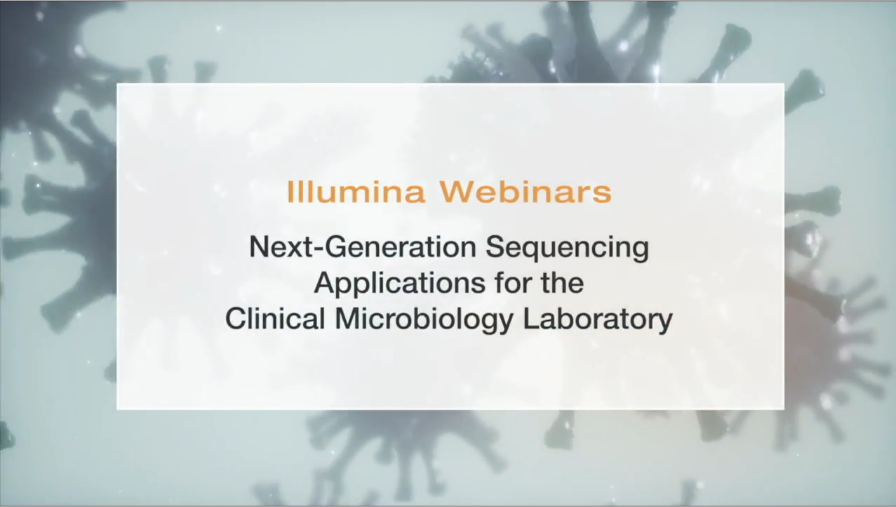 Illumina Webinars

Next-Generation Sequencing Applications for the Clinical Microbiology Laboratory